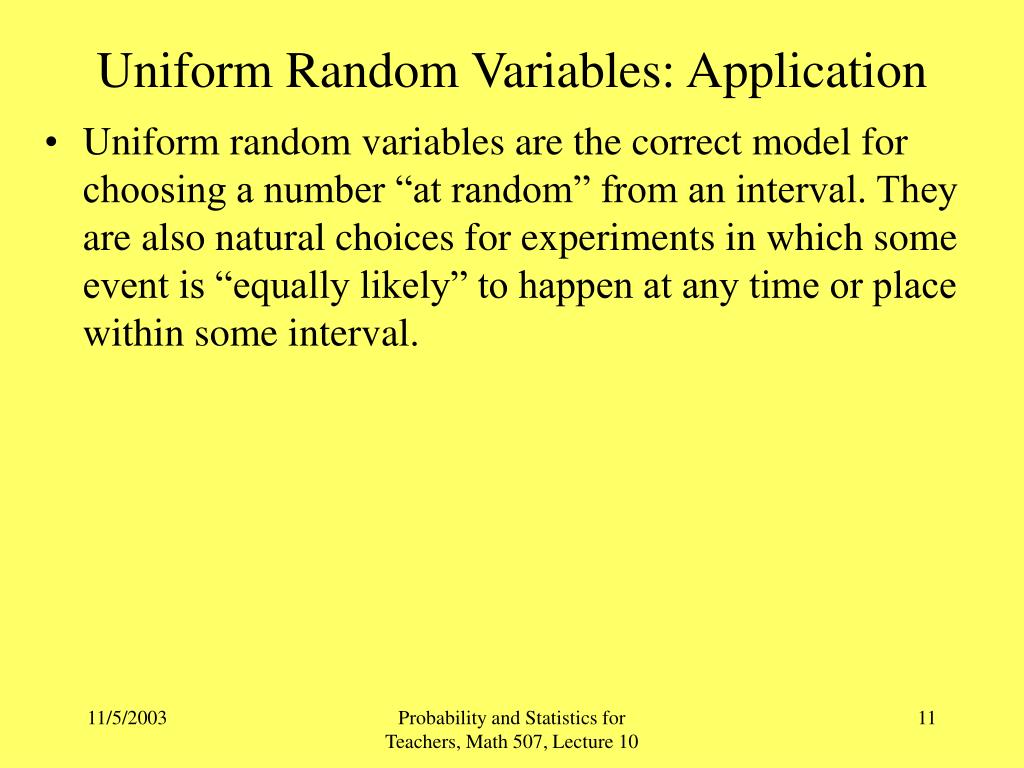 Uniform Random Variables: Application

• Uniform random variables are the correct model for choosing a number “at random” from an interval. They are also natural choices for experiments in which some event is “equally likely” to happen at any time or place within some interval.

11/5/2003

Probability and Statistics for Teachers, Math 507, Lecture 10

11